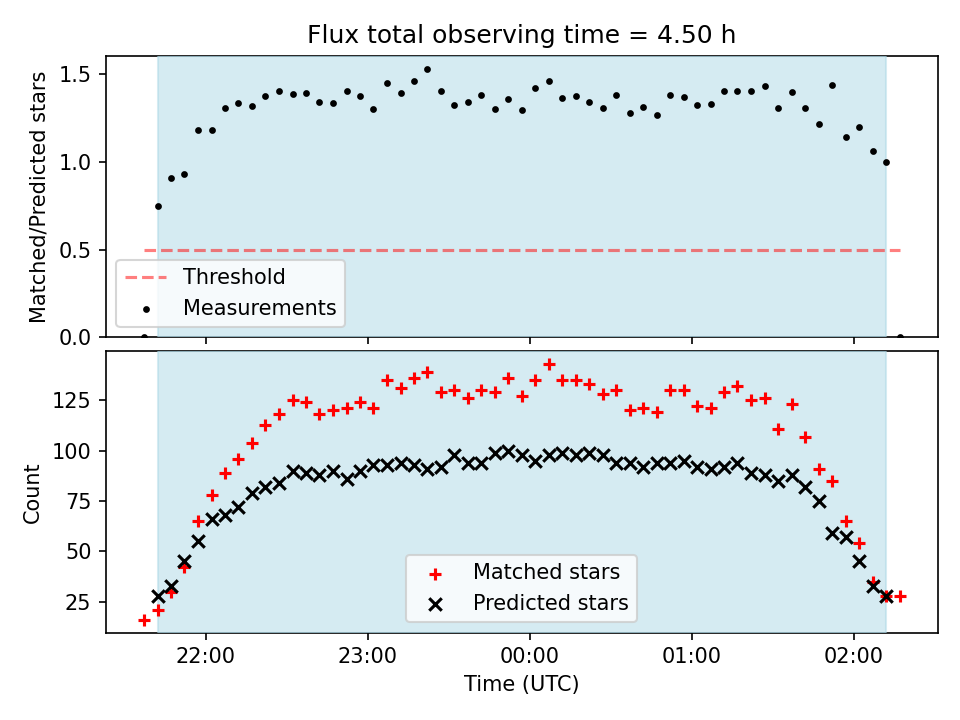 Flux total observing time = 4.50 h

Matched/Predicted stars

1.5
1.0
0.5
0.0

Threshold
Measurements

Count

125
100
75
50
25

Matched stars
Predicted stars

22:00
23:00
00:00
01:00
02:00

Time (UTC)